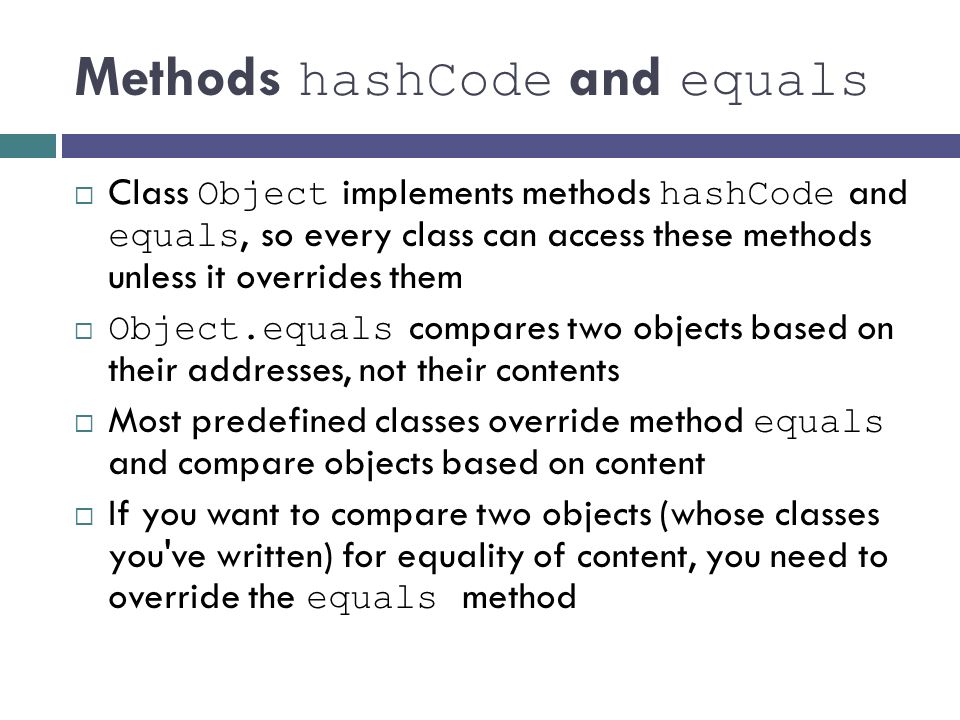 Methods hashCode and equals

□ Class Object implements methods hashCode and equals, so every class can access these methods unless it overrides them

□ Object.equals compares two objects based on their addresses, not their contents

□ Most predefined classes override method equals and compare objects based on content

□ If you want to compare two objects (whose classes you've written) for equality of content, you need to override the equals method